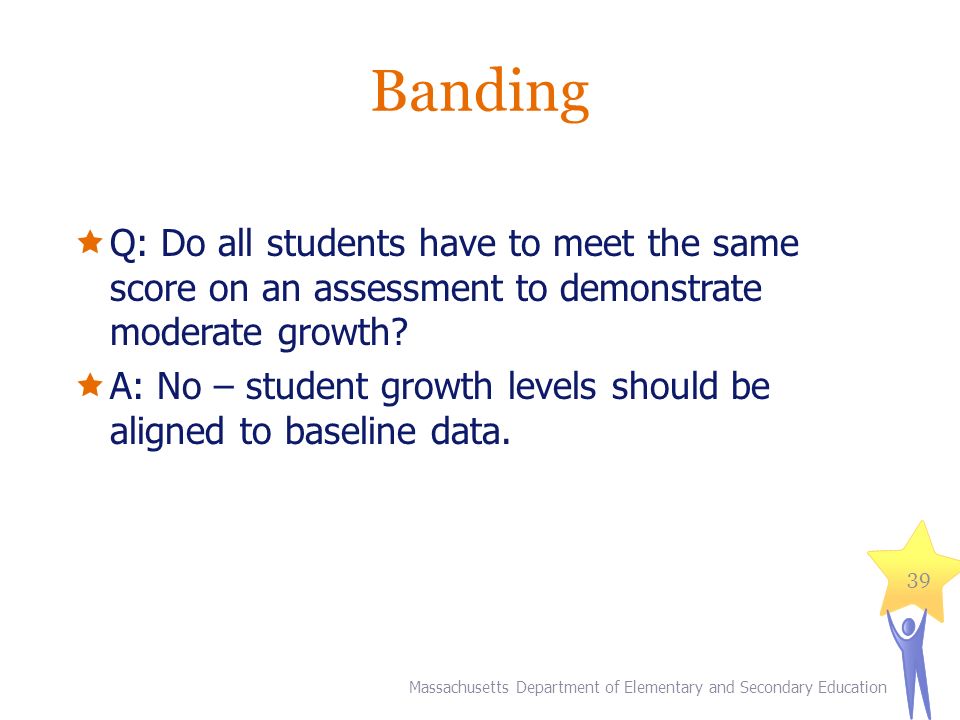 Banding

Q: Do all students have to meet the same score on an assessment to demonstrate moderate growth?

A: No – student growth levels should be aligned to baseline data.

39

Massachusetts Department of Elementary and Secondary Education